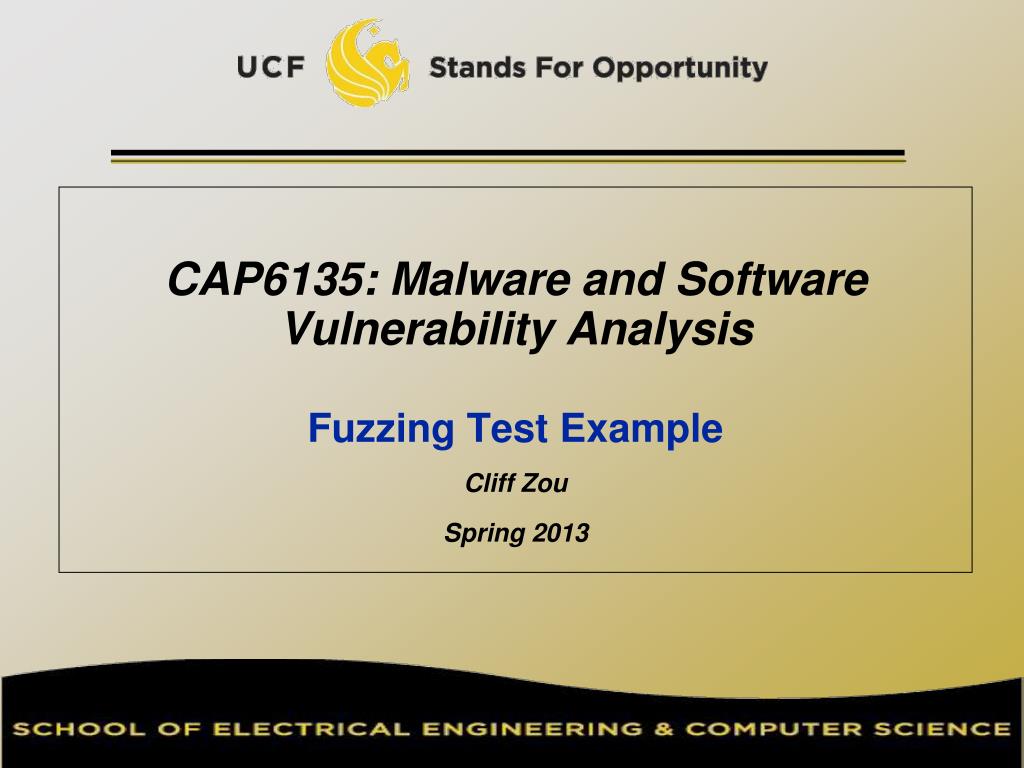 UCF Stands For Opportunity

CAP6135: Malware and Software Vulnerability Analysis

Fuzzing Test Example

Cliff Zou

Spring 2013

SCHOOL OF ELECTRICAL ENGINEERING & COMPUTER SCIENCE